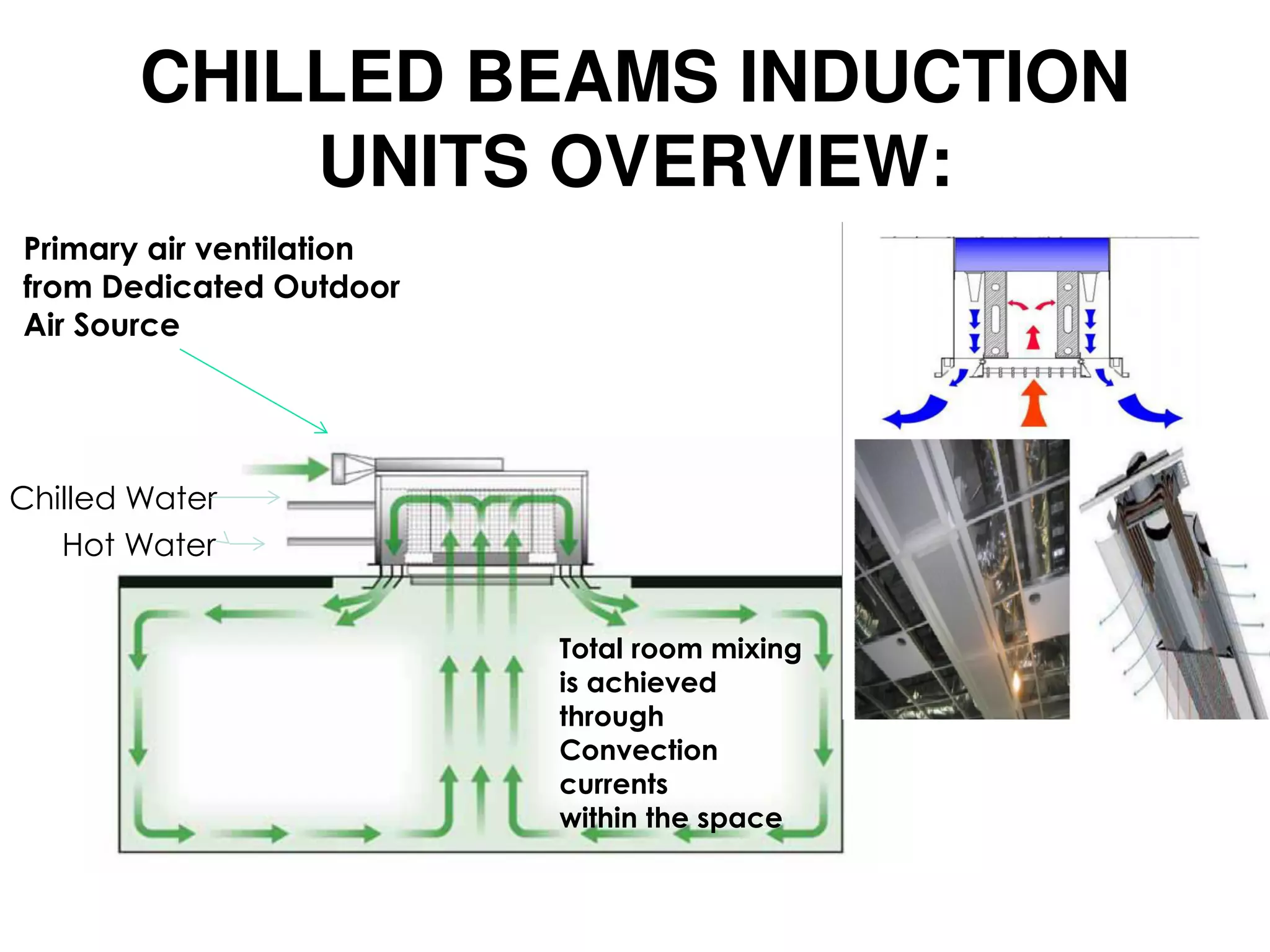 CHILLED BEAMS INDUCTION UNITS OVERVIEW:

Primary air ventilation from Dedicated Outdoor Air Source

Chilled Water

Hot Water

Total room mixing is achieved through Convection currents within the space